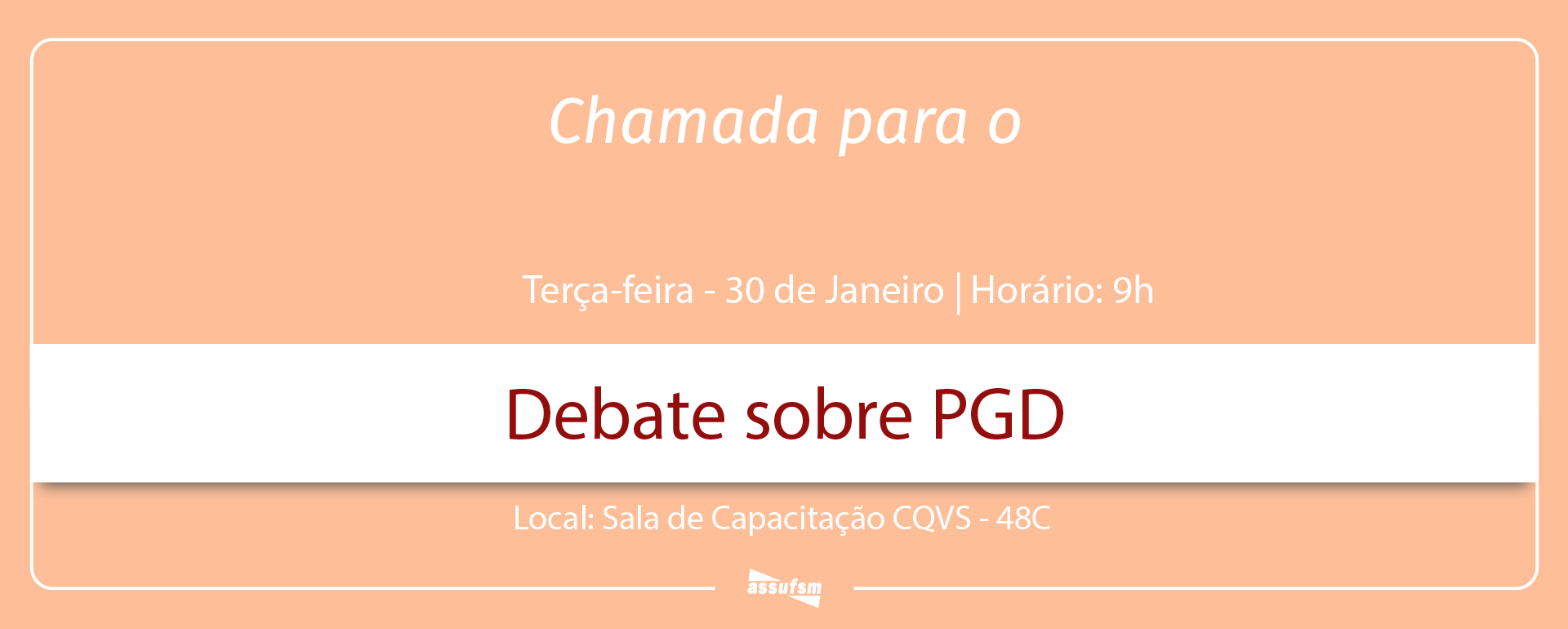 Chamada para o

Terça-feira - 30 de Janeiro | Horário: 9h

Debate sobre PGD

Local: Sala de Capacitação CQVS - 48C

assufsm